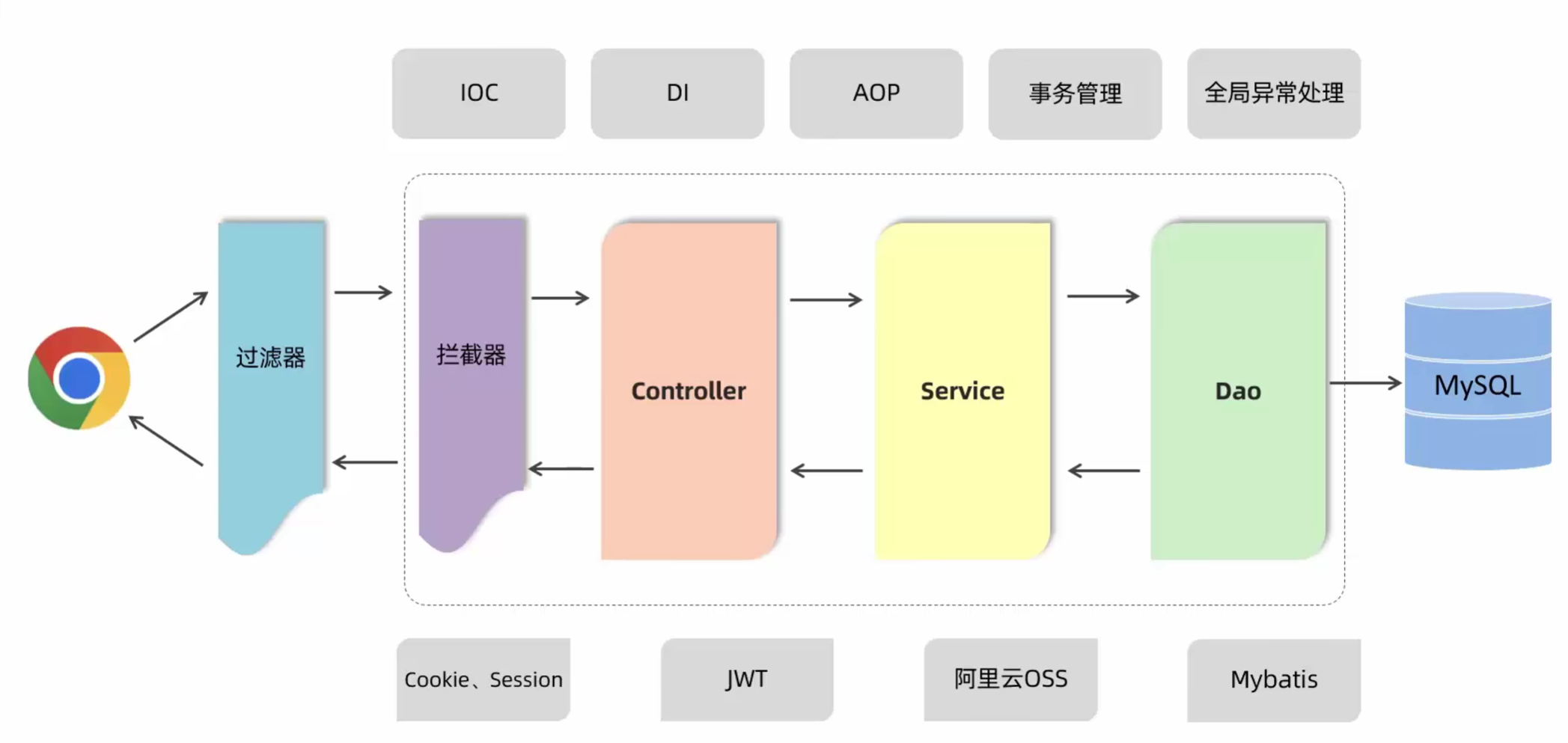 IOC

DI

AOP

事务管理

全局异常处理

过滤器

拦截器

Controller

Service

Dao

MySQL

Cookie、Session

JWT

阿里云OSS

Mybatis